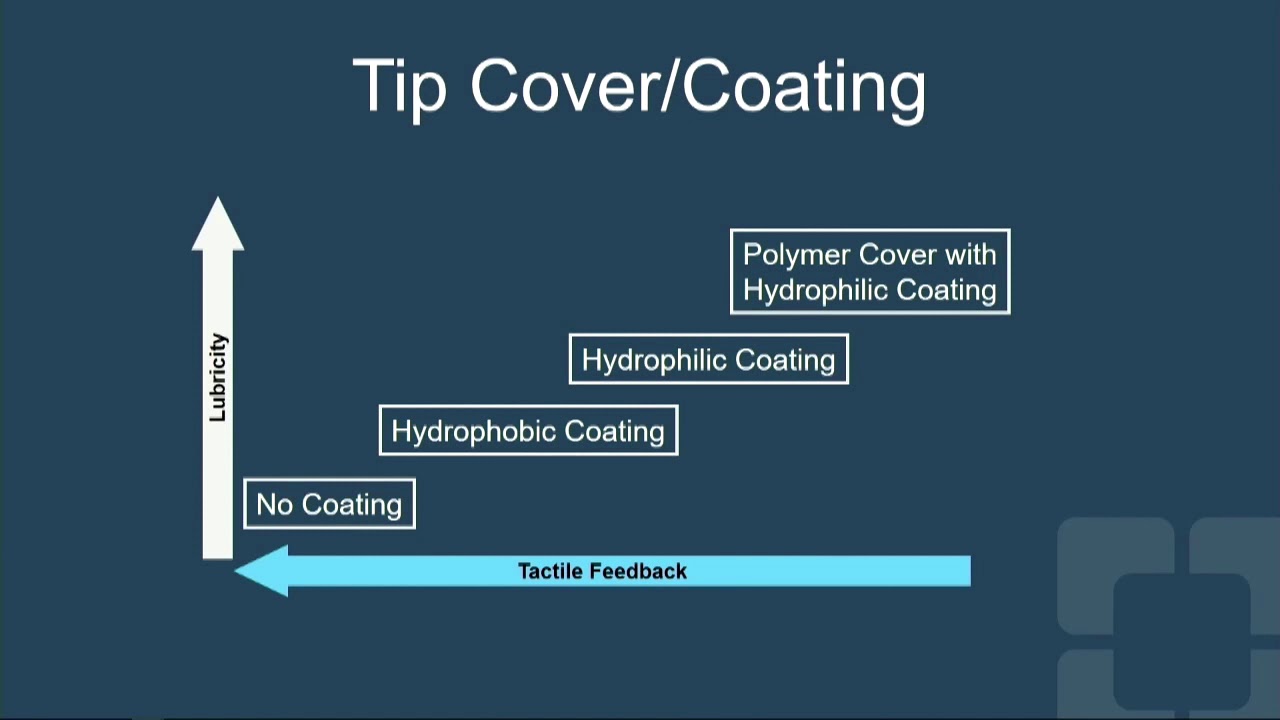 Tip Cover/Coating

Lubricity

Polymer Cover with Hydrophilic Coating

Hydrophilic Coating

Hydrophobic Coating

No Coating

Tactile Feedback